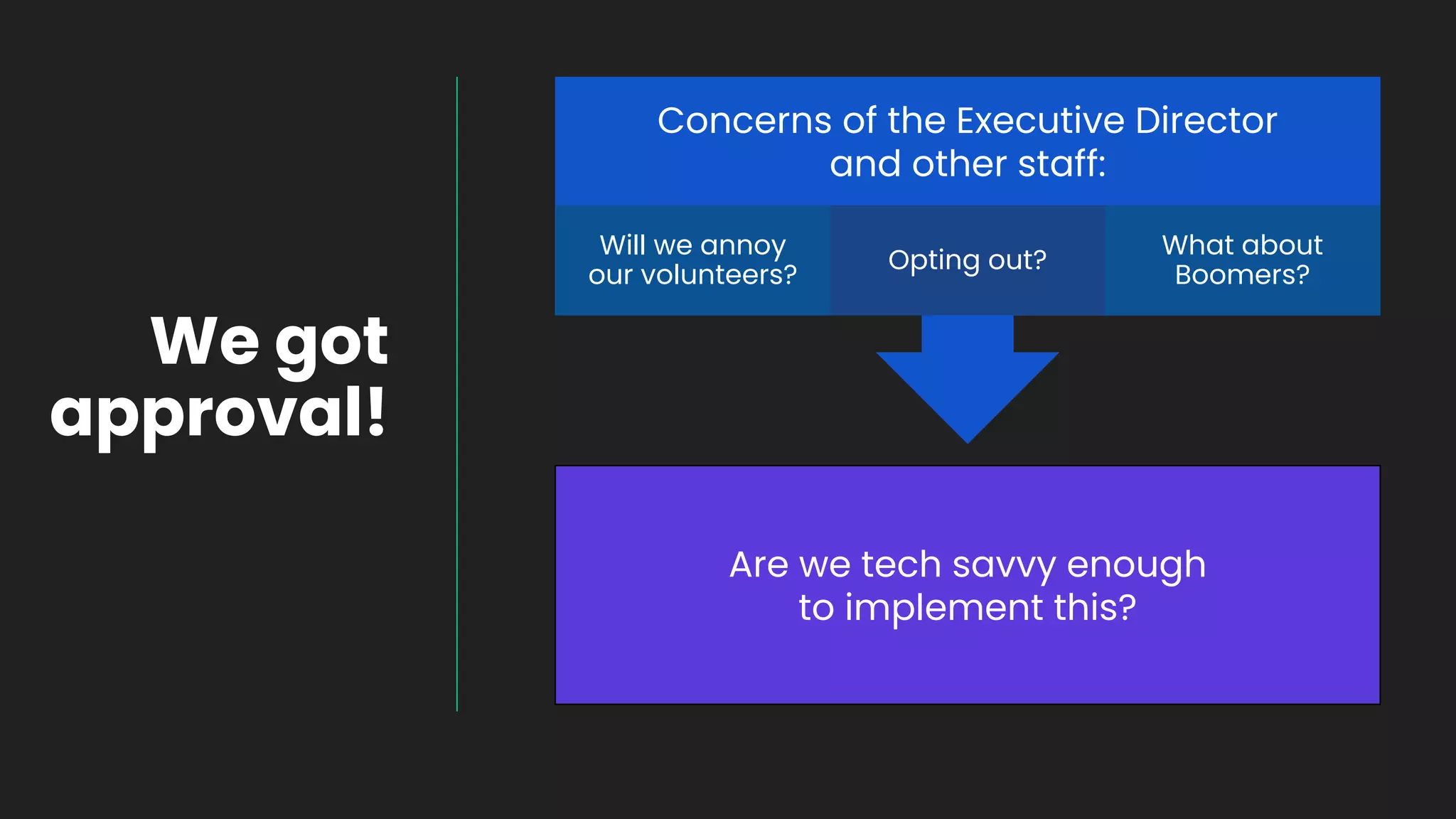 We got approval!

Concerns of the Executive Director and other staff:

Will we annoy our volunteers?

Opting out?

What about Boomers?

Are we tech savvy enough to implement this?